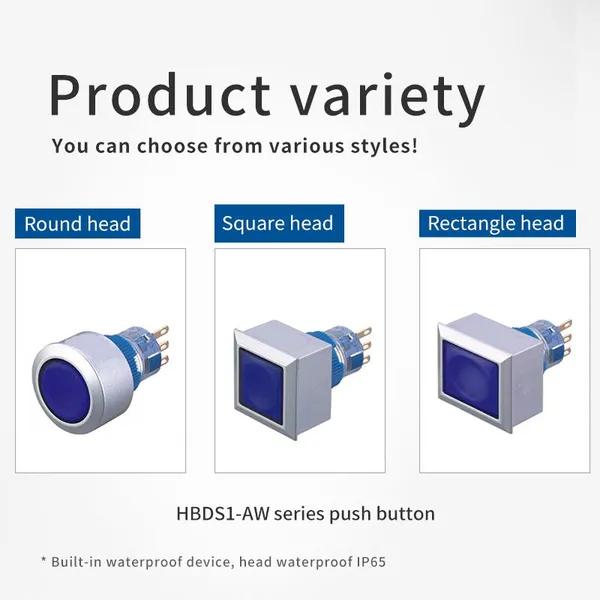 Product variety

You can choose from various styles!

Round head

Square head

Rectangle head

HBDS1-AW series push button

* Built-in waterproof device, head waterproof IP65